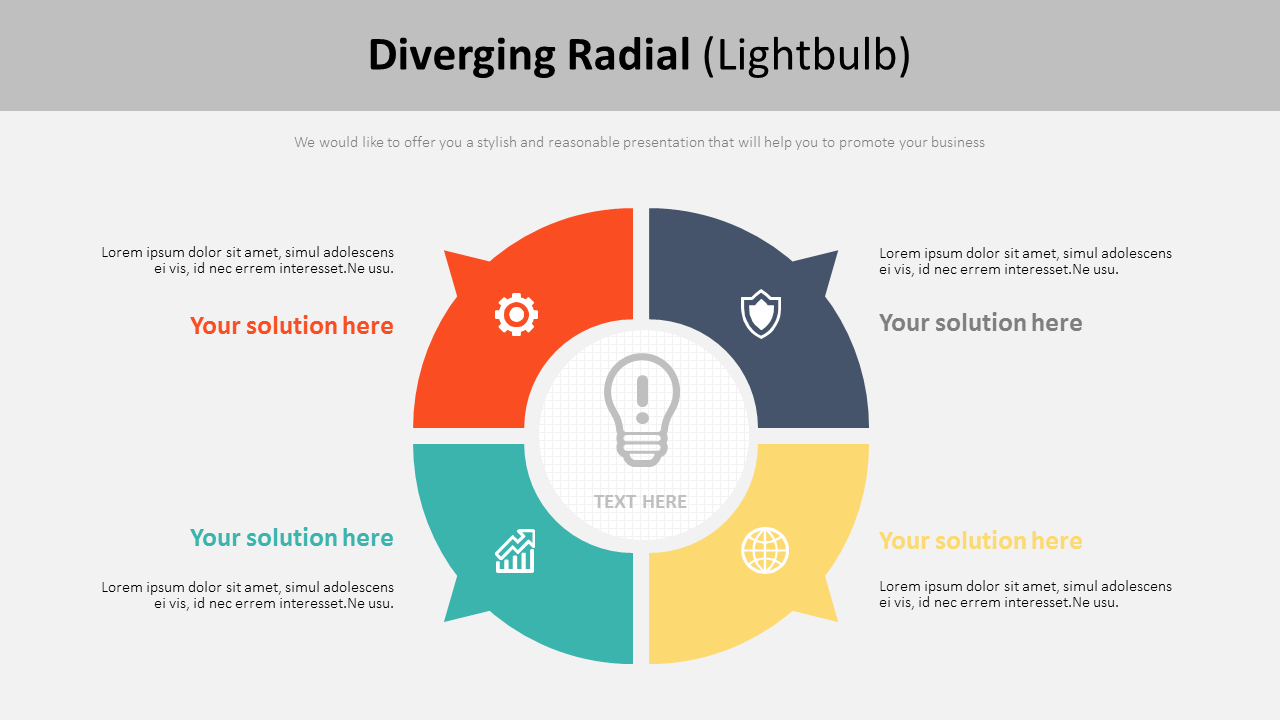 Diverging Radial (Lightbulb)

We would like to offer you a stylish and reasonable presentation that will help you to promote your business

Lorem ipsum dolor sit amet, simul adolescens ei vis, id nec errem interesset.Ne usu.

Your solution here

Lorem ipsum dolor sit amet, simul adolescens ei vis, id nec errem interesset.Ne usu.

Your solution here

TEXT HERE

Your solution here

Lorem ipsum dolor sit amet, simul adolescens ei vis, id nec errem interesset.Ne usu.

Your solution here

Lorem ipsum dolor sit amet, simul adolescens ei vis, id nec errem interesset.Ne usu.